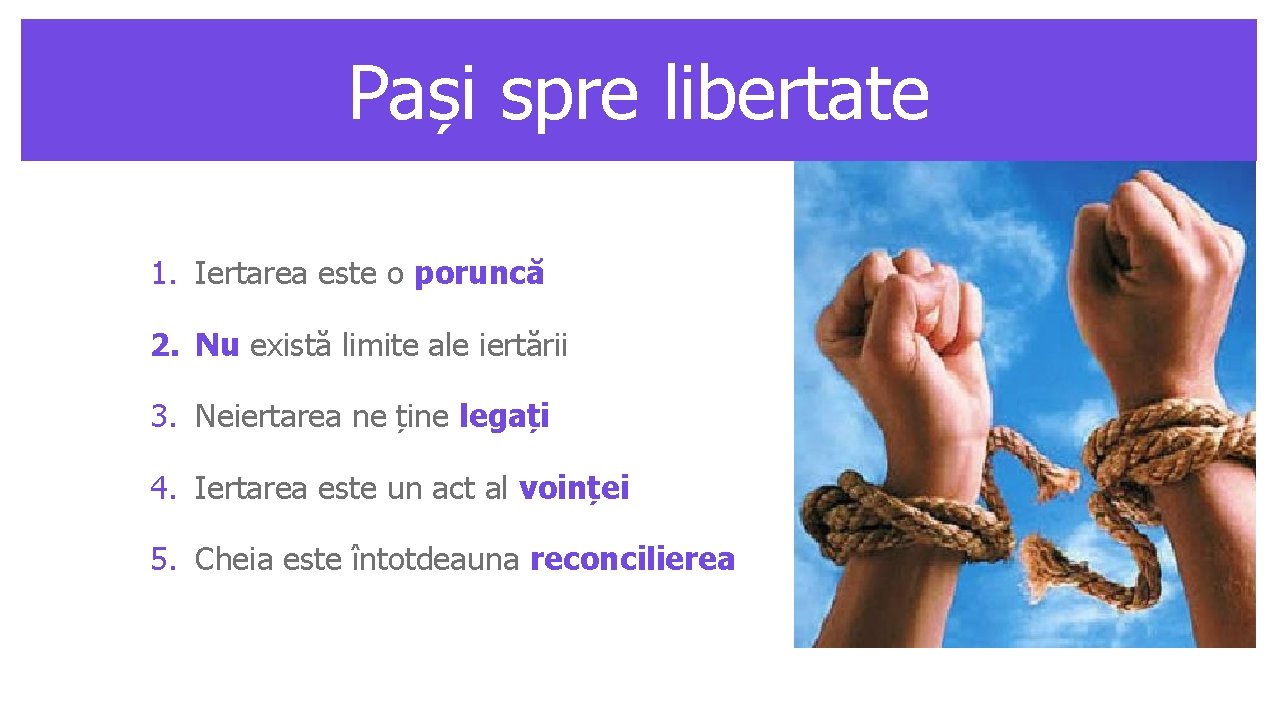 Pași spre libertate

1. Iertarea este o poruncă

2. Nu există limite ale iertării

3. Neiertarea ne ține legați

4. Iertarea este un act al voinței

5. Cheia este întotdeauna reconcilierea